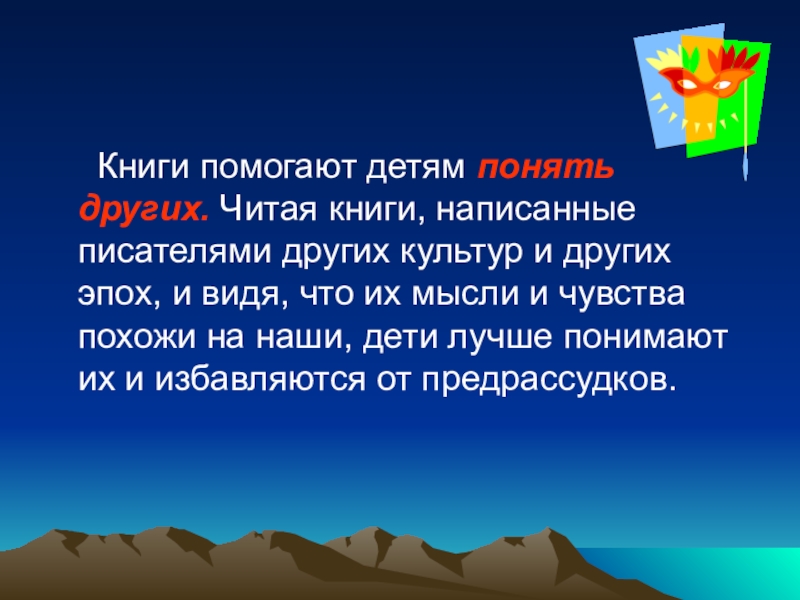 Книги помогают детям понять других. Читая книги, написанные писателями других культур и других эпох, и видя, что их мысли и чувства похожи на наши, дети лучше понимают их и избавляются от предрассудков.